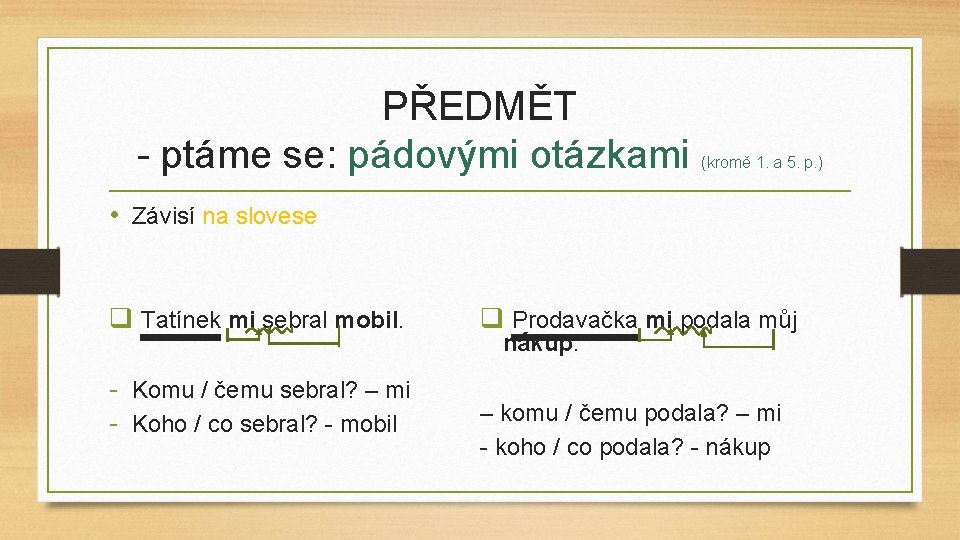 PŘEDMĚT
- ptáme se: pádovými otázkami (kromě 1. a 5. p.)

• Závisí na slovese

❑ Tatínek mi sebral mobil.

- Komu / čemu sebral? – mi
- Koho / co sebral? - mobil

❑ Prodavačka mi podala můj nákup.

– komu / čemu podala? – mi
- koho / co podala? - nákup